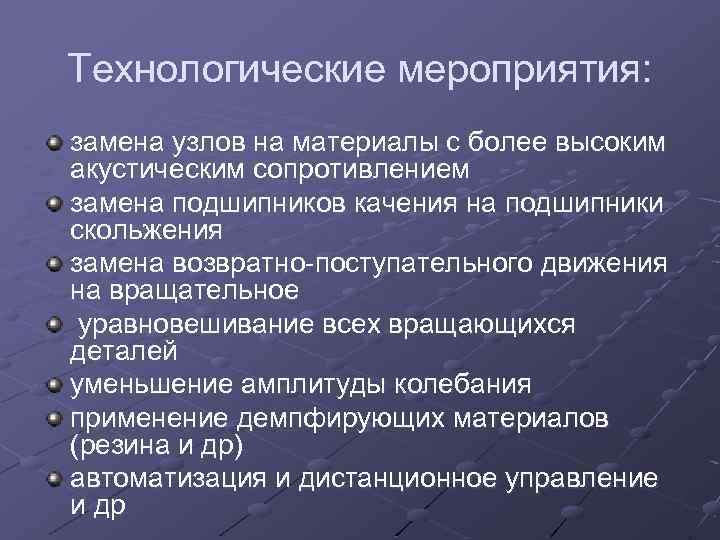 Технологические мероприятия:

замена узлов на материалы с более высоким акустическим сопротивлением

замена подшипников качения на подшипники скольжения

замена возвратно-поступательного движения на вращательное

уравновешивание всех вращающихся деталей

уменьшение амплитуды колебания

применение демпфирующих материалов (резина и др)

автоматизация и дистанционное управление и др